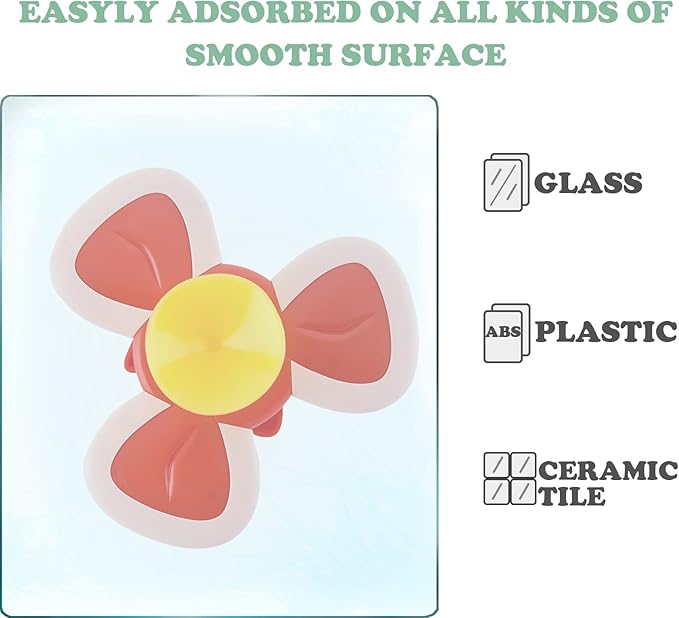 EASYLY ADSORBED ON ALL KINDS OF SMOOTH SURFACE

GLASS

ABS PLASTIC

CERAMIC
TILE